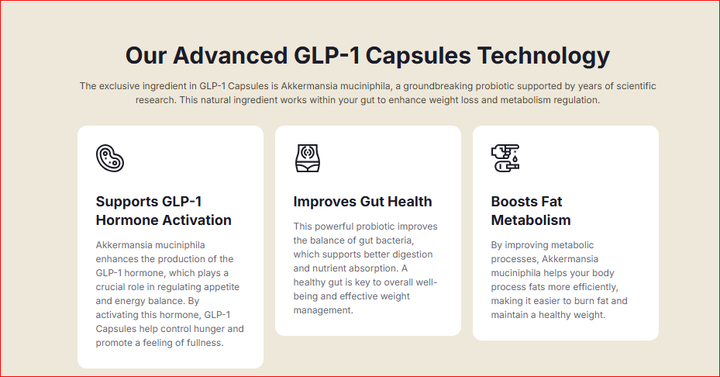 Our Advanced GLP-1 Capsules Technology

The exclusive ingredient in GLP-1 Capsules is Akkermansia muciniphila, a groundbreaking probiotic supported by years of scientific research. This natural ingredient works within your gut to enhance weight loss and metabolism regulation.

Supports GLP-1 Hormone Activation

Akkermansia muciniphila enhances the production of the GLP-1 hormone, which plays a crucial role in regulating appetite and energy balance. By activating this hormone, GLP-1 Capsules help control hunger and promote a feeling of fullness.

Improves Gut Health

This powerful probiotic improves the balance of gut bacteria, which supports better digestion and nutrient absorption. A healthy gut is key to overall well-being and effective weight management.

Boosts Fat Metabolism

By improving metabolic processes, Akkermansia muciniphila helps your body process fats more efficiently, making it easier to burn fat and maintain a healthy weight.